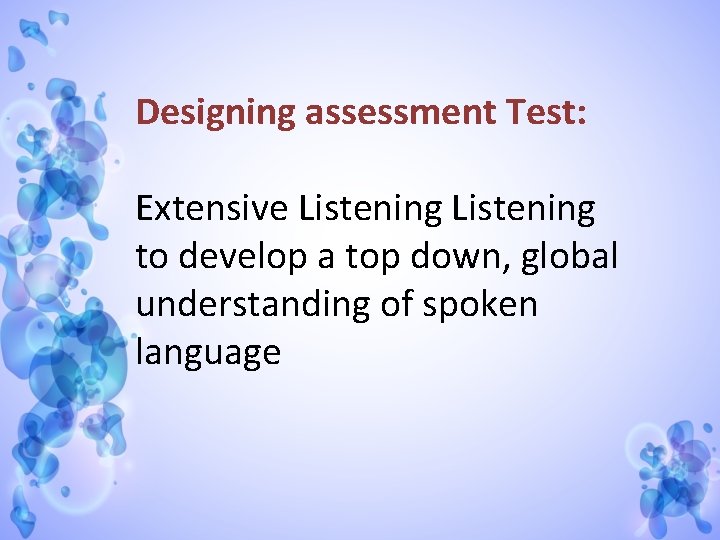 Designing assessment Test:

Extensive Listening Listening to develop a top down, global understanding of spoken language